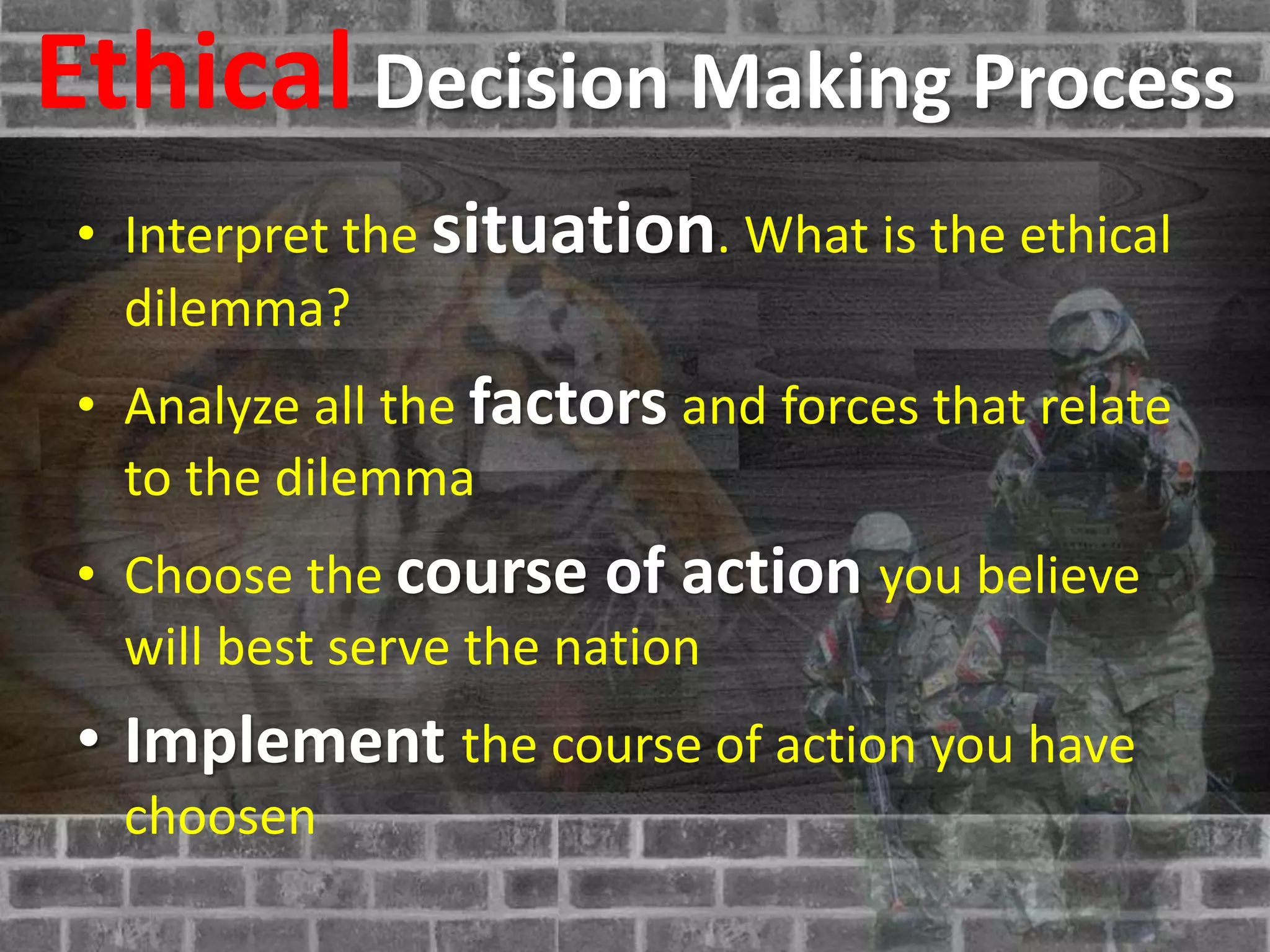 Ethical Decision Making Process

• Interpret the situation. What is the ethical dilemma?

• Analyze all the factors and forces that relate to the dilemma

• Choose the course of action you believe will best serve the nation

• Implement the course of action you have choosen